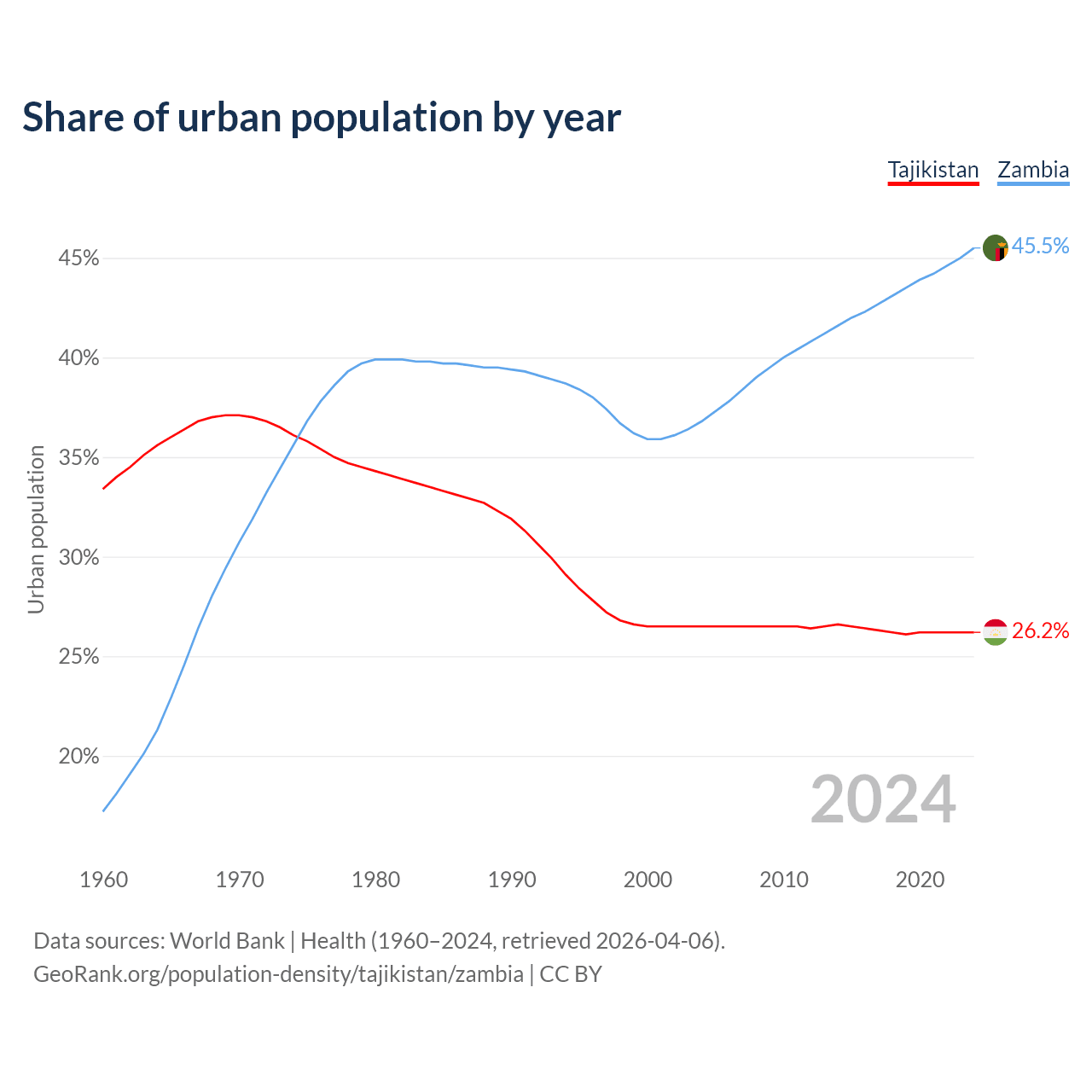 Share of urban population by year

Tajikistan Zambia

45%
40%
35%
30%
25%
20%

Urban population

45.5%
26.2%

2024

1960 1970 1980 1990 2000 2010 2020

Data sources: World Bank | Health (1960–2024, retrieved 2026-04-06).
GeoRank.org/population-density/tajikistan/zambia | CC BY